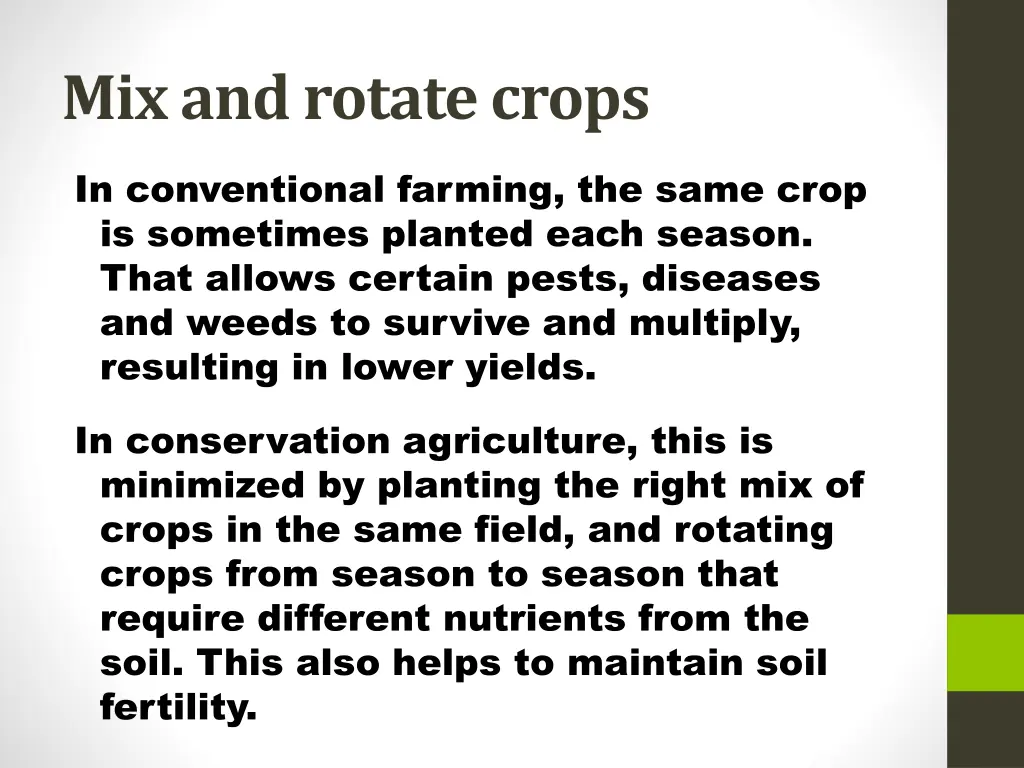 Mix and rotate crops

In conventional farming, the same crop is sometimes planted each season. That allows certain pests, diseases and weeds to survive and multiply, resulting in lower yields.

In conservation agriculture, this is minimized by planting the right mix of crops in the same field, and rotating crops from season to season that require different nutrients from the soil. This also helps to maintain soil fertility.